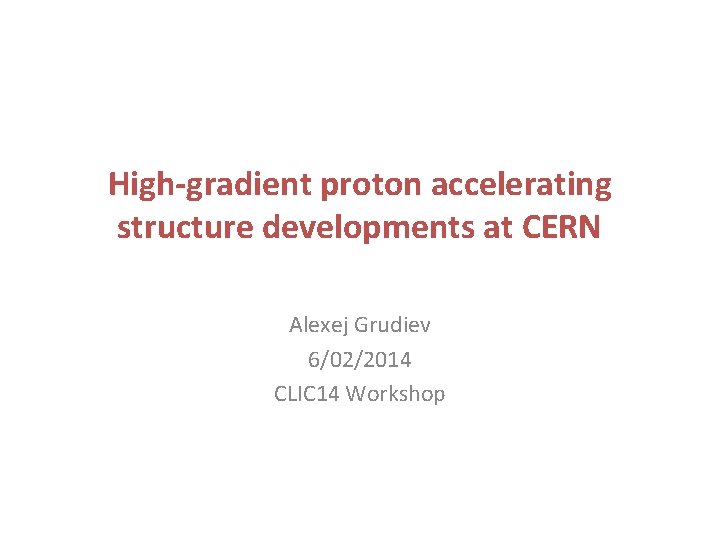 High-gradient proton accelerating structure developments at CERN

Alexej Grudiev
6/02/2014
CLIC14 Workshop